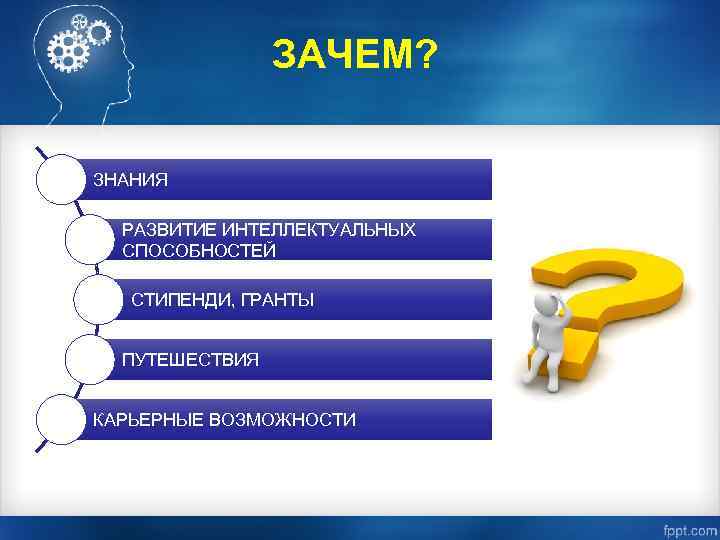 ЗАЧЕМ?

ЗНАНИЯ

РАЗВИТИЕ ИНТЕЛЛЕКТУАЛЬНЫХ СПОСОБНОСТЕЙ

СТИПЕНДИ, ГРАНТЫ

ПУТЕШЕСТВИЯ

КАРЬЕРНЫЕ ВОЗМОЖНОСТИ

fppt.com